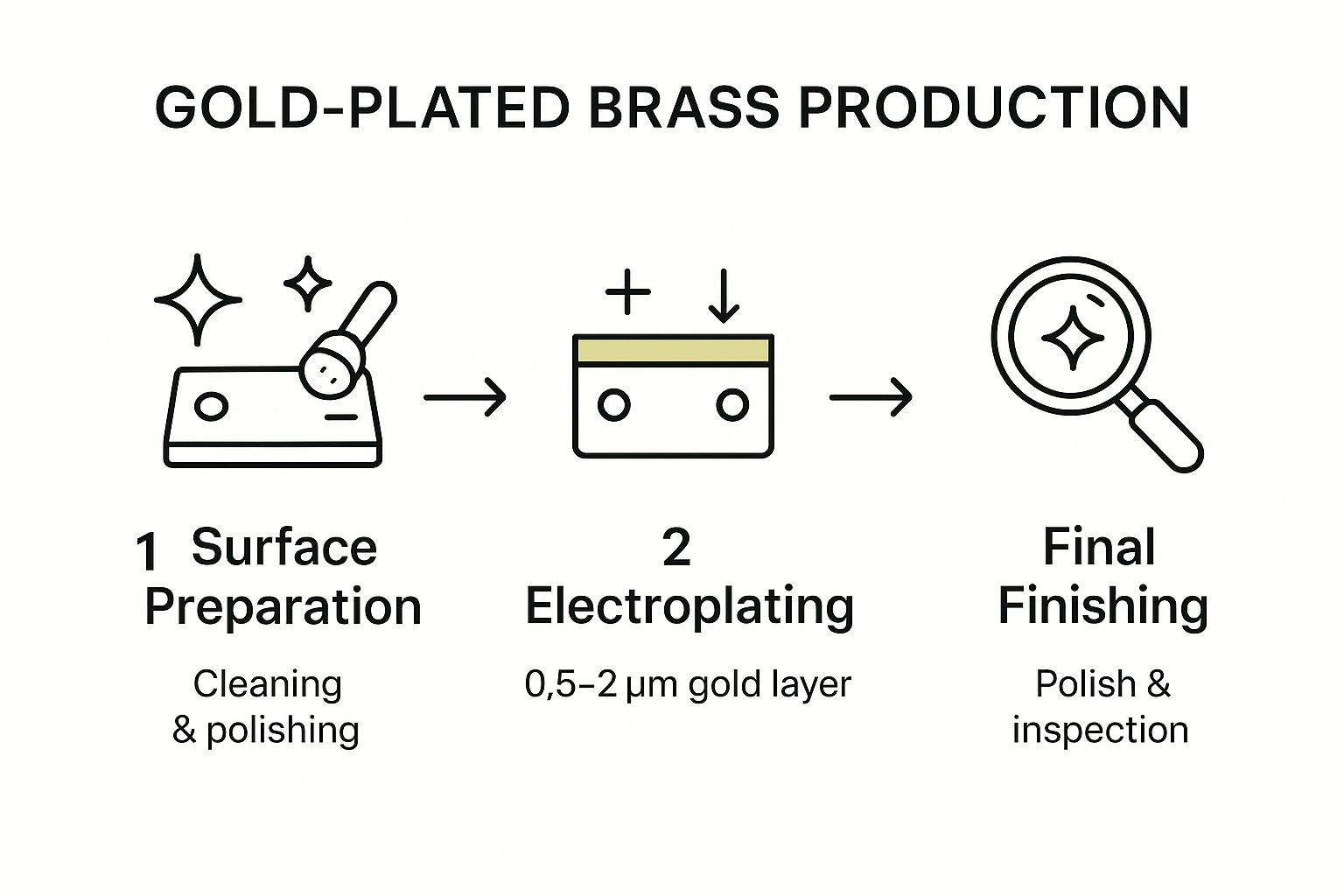 GOLD-PLATED BRASS PRODUCTION

1 Surface Preparation

Cleaning & polishing

2 Electroplating

0,5–2 µm gold layer

Final Finishing

Polish & inspection